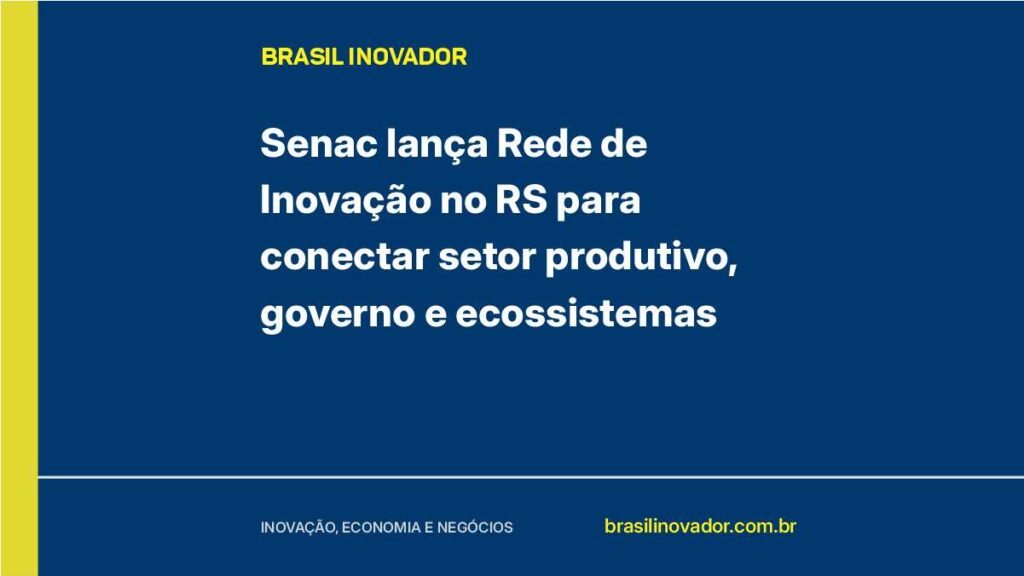 BRASIL INOVADOR

Senac lança Rede de Inovação no RS para conectar setor produtivo, governo e ecossistemas

INOVAÇÃO, ECONOMIA E NEGÓCIOS

brasilinovador.com.br